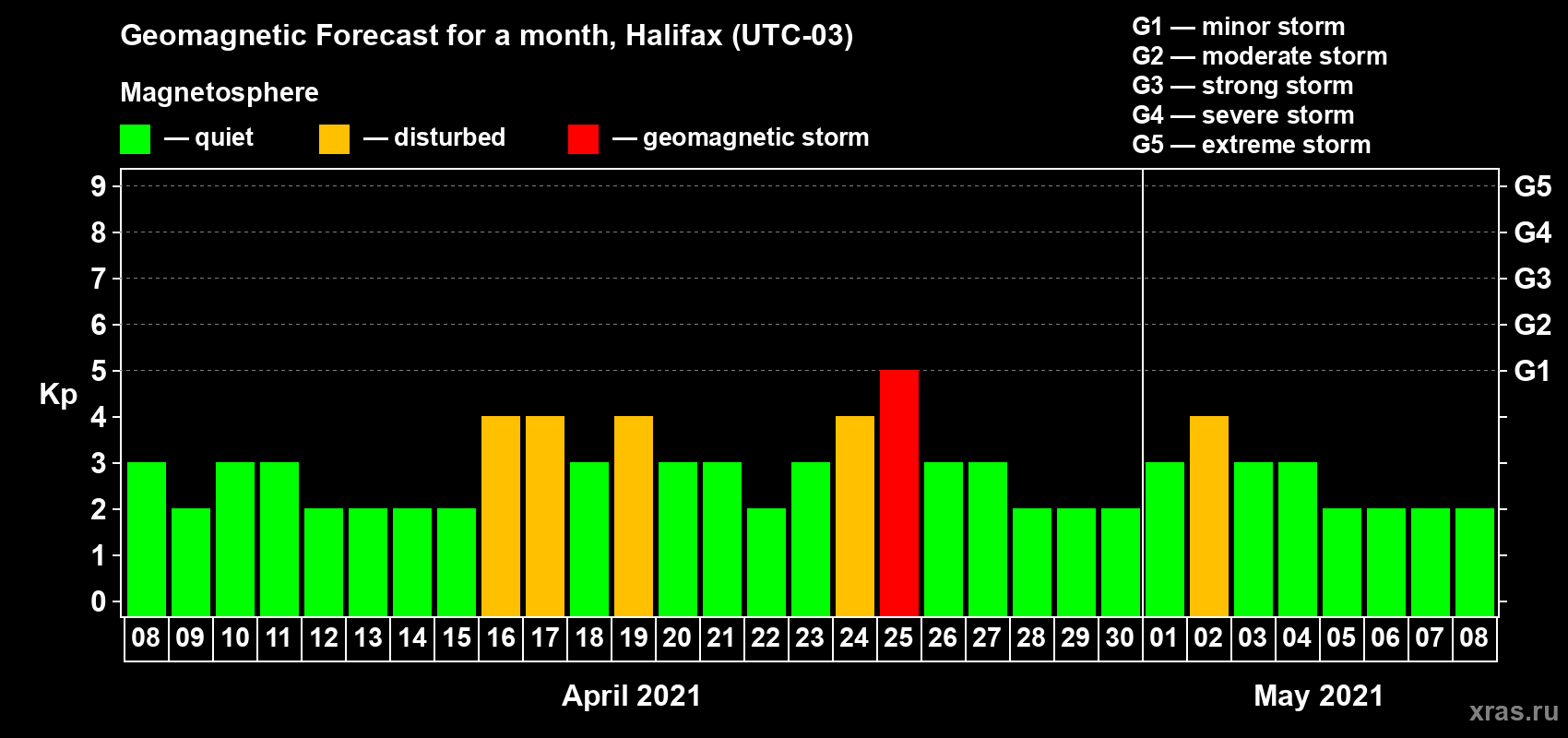 Geomagnetic Forecast for a month, Halifax (UTC-03)

Magnetosphere

— quiet — disturbed — geomagnetic storm

G1 — minor storm
G2 — moderate storm
G3 — strong storm
G4 — severe storm
G5 — extreme storm

Kp

9
8
7
6
5
4
3
2
1
0

G5
G4
G3
G2
G1

08 09 10 11 12 13 14 15 16 17 18 19 20 21 22 23 24 25 26 27 28 29 30 01 02 03 04 05 06 07 08

April 2021

May 2021

xras.ru